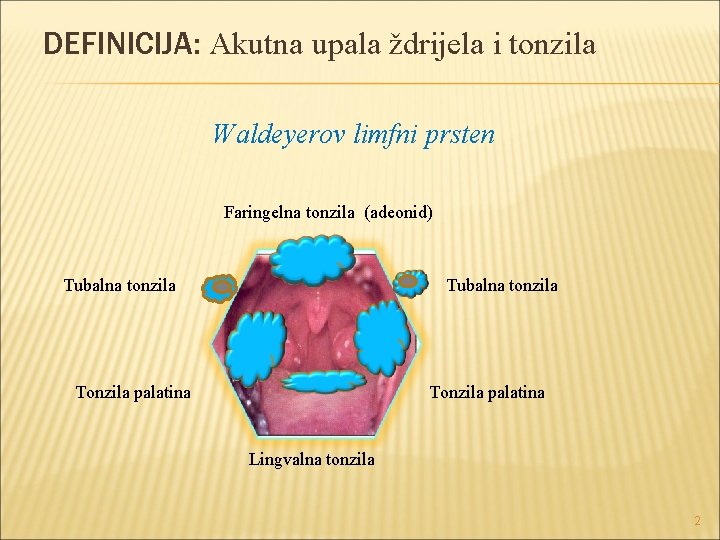 DEFINICIJA: Akutna upala ždrijela i tonzila

Waldeyerov limfni prsten

Faringelna tonzila (adeonid)

Tubalna tonzila

Tubalna tonzila

Tonzila palatina

Tonzila palatina

Lingvalna tonzila

2